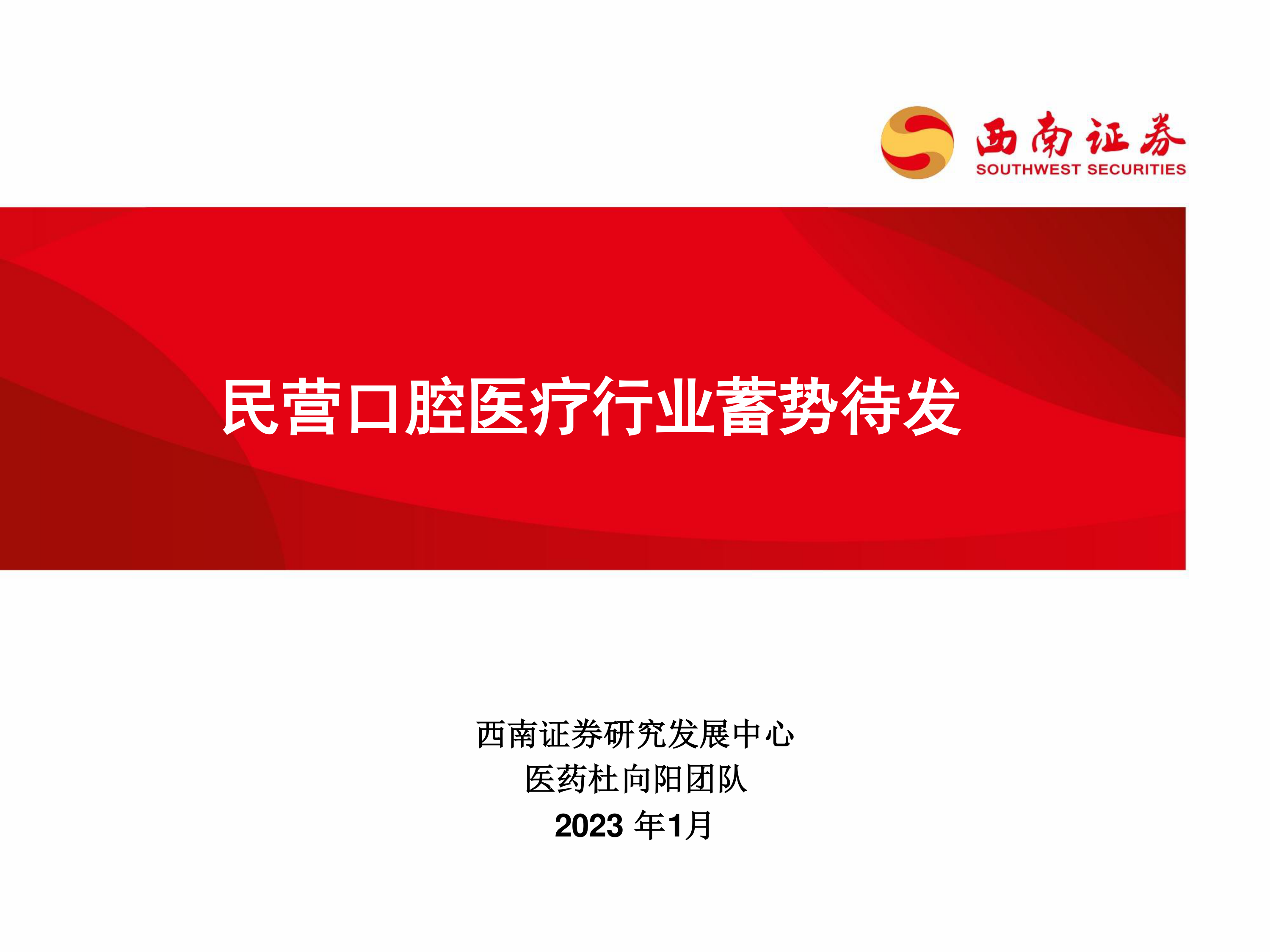 西南证券
SOUTHWEST SECURITIES

民营口腔医疗行业蓄势待发

西南证券研究发展中心
医药杜向阳团队
2023 年1月